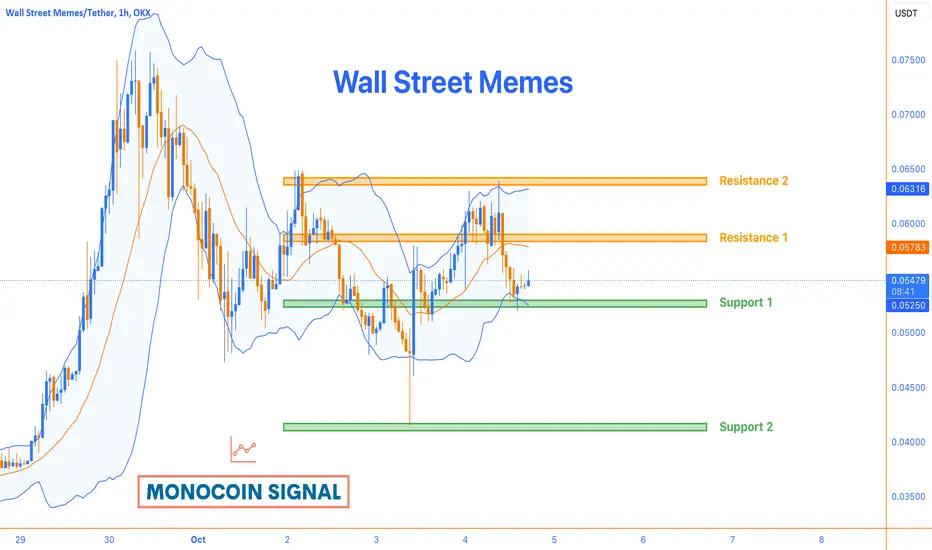 Wall Street Memes/Tether, 1h, OKX

USDT

Wall Street Memes

Resistance 2

Resistance 1

Support 1

Support 2

MONOCOIN SIGNAL

0.07500
0.07000
0.06500
0.06316
0.06000
0.05783
0.05479
08:41
0.05250
0.05000
0.04500
0.04000
0.03500

29
30
Oct
2
3
4
5
6
7
8